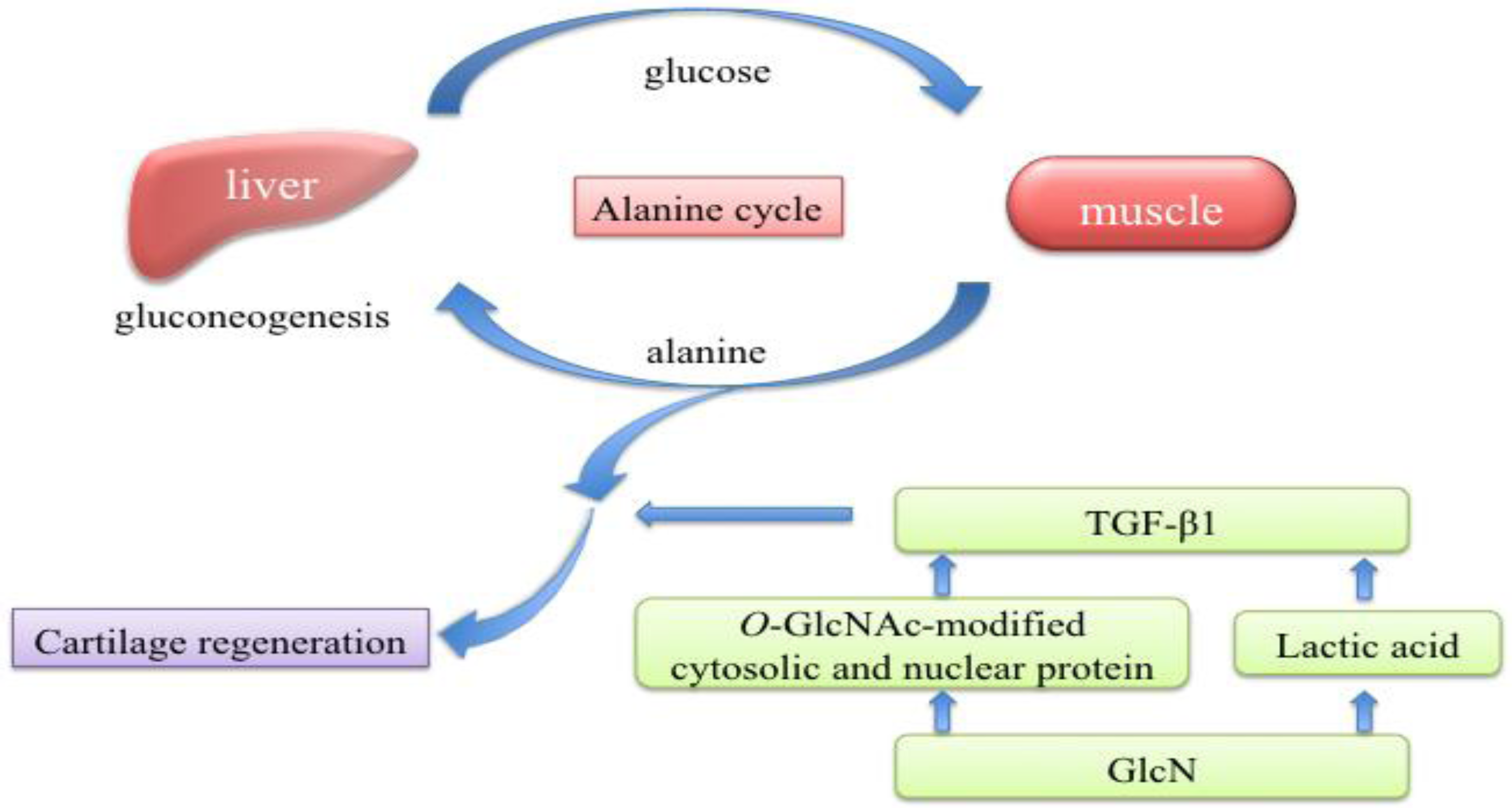 glucose

liver

Alanine cycle

muscle

gluconeogenesis

alanine

TGF-β1

Cartilage regeneration

O-GlcNAc-modified cytosolic and nuclear protein

Lactic acid

GlcN